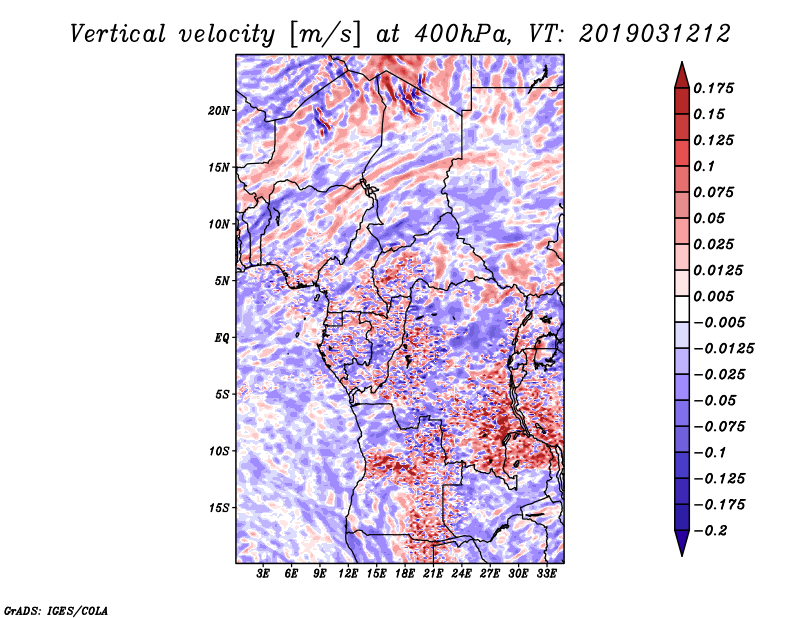 Vertical velocity [m/s] at 400hPa, VT: 2019031212

20N
15N
10N
5N
EQ
5S
10S
15S

3E 6E 9E 12E 15E 18E 21E 24E 27E 30E 33E

0.175
0.15
0.125
0.1
0.075
0.05
0.025
0.0125
0.005
−0.005
−0.0125
−0.025
−0.05
−0.075
−0.1
−0.125
−0.175
−0.2

GrADS: IGES/COLA